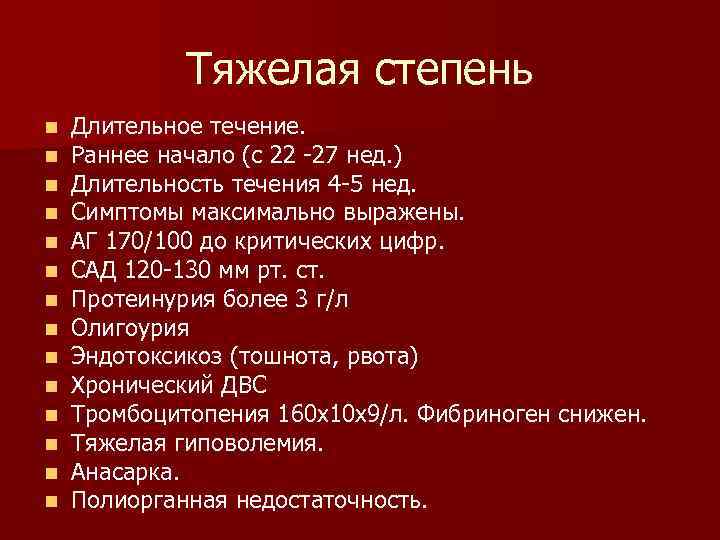 Тяжелая степень

- Длительное течение.
- Раннее начало (с 22 -27 нед.)
- Длительность течения 4-5 нед.
- Симптомы максимально выражены.
- АГ 170/100 до критических цифр.
- САД 120-130 мм рт. ст.
- Протеинурия более 3 г/л
- Олигоурия
- Эндотоксикоз (тошнота, рвота)
- Хронический ДВС
- Тромбоцитопения 160х10х9/л. Фибриноген снижен.
- Тяжелая гиповолемия.
- Анасарка.
- Полиорганная недостаточность.